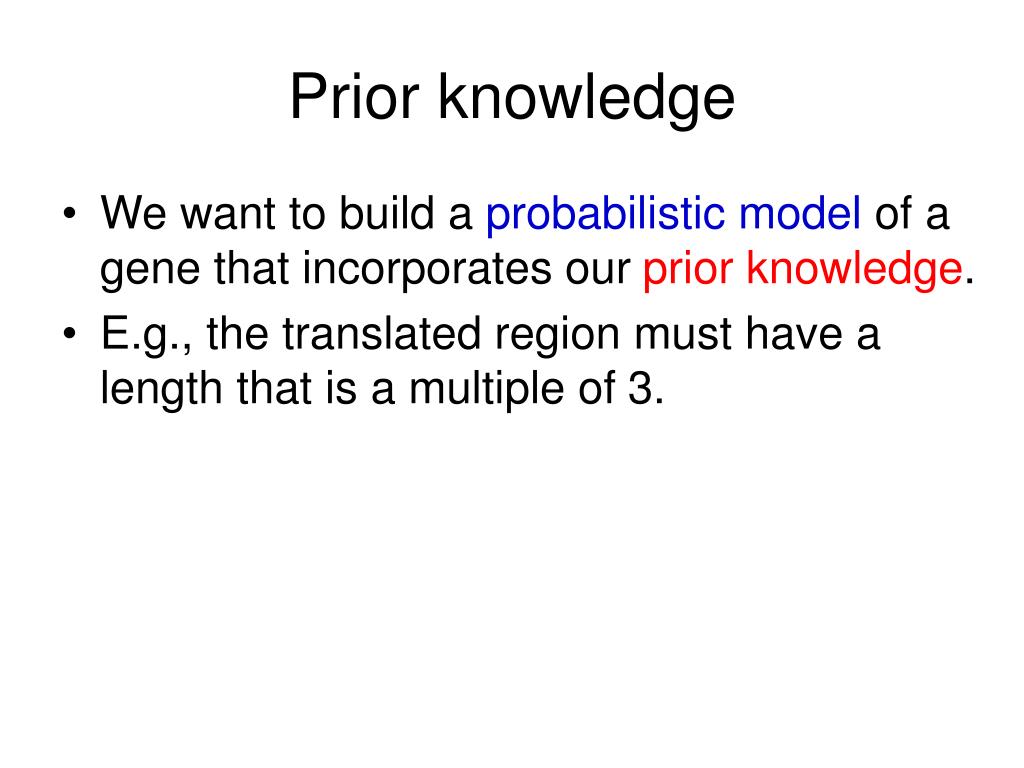 Prior knowledge

• We want to build a probabilistic model of a gene that incorporates our prior knowledge.

• E.g., the translated region must have a length that is a multiple of 3.